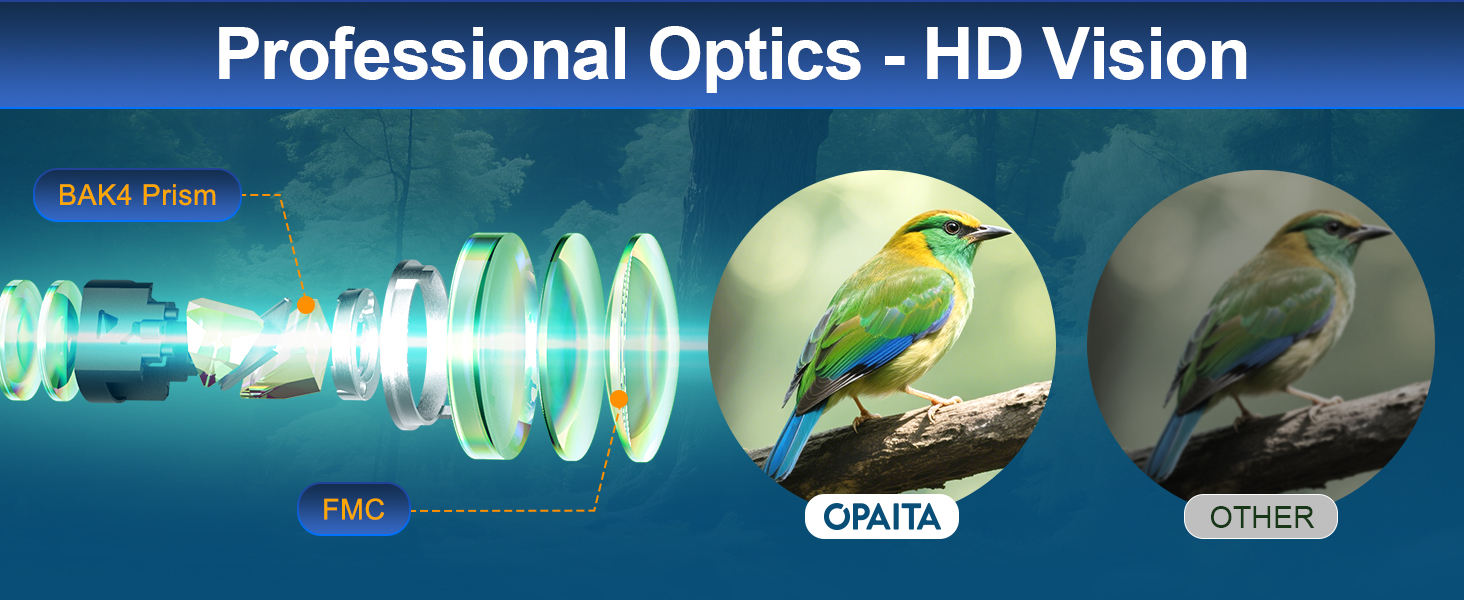 Professional Optics - HD Vision

BAK4 Prism

FMC

OPAITA

OTHER